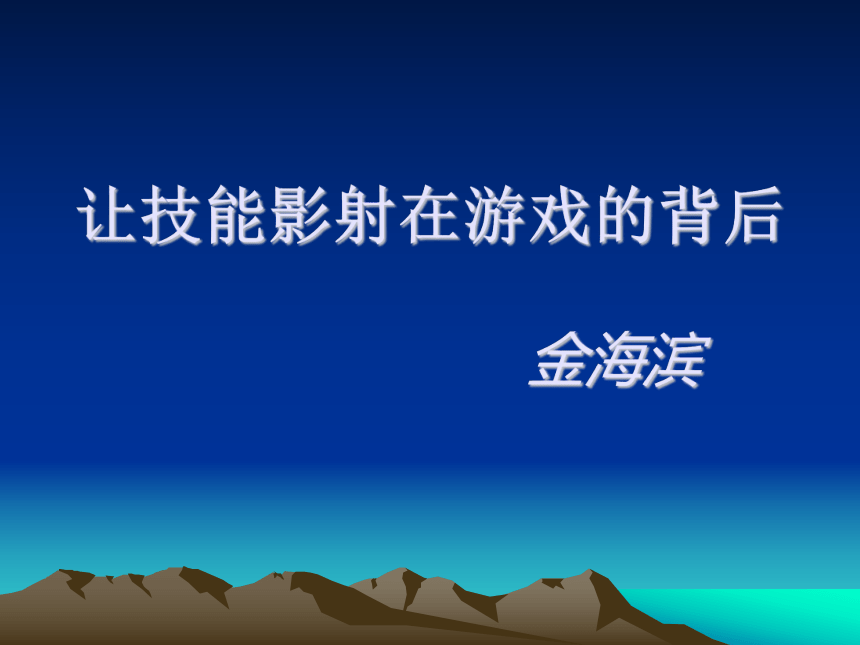 让技能影射在游戏的背后

金海滨